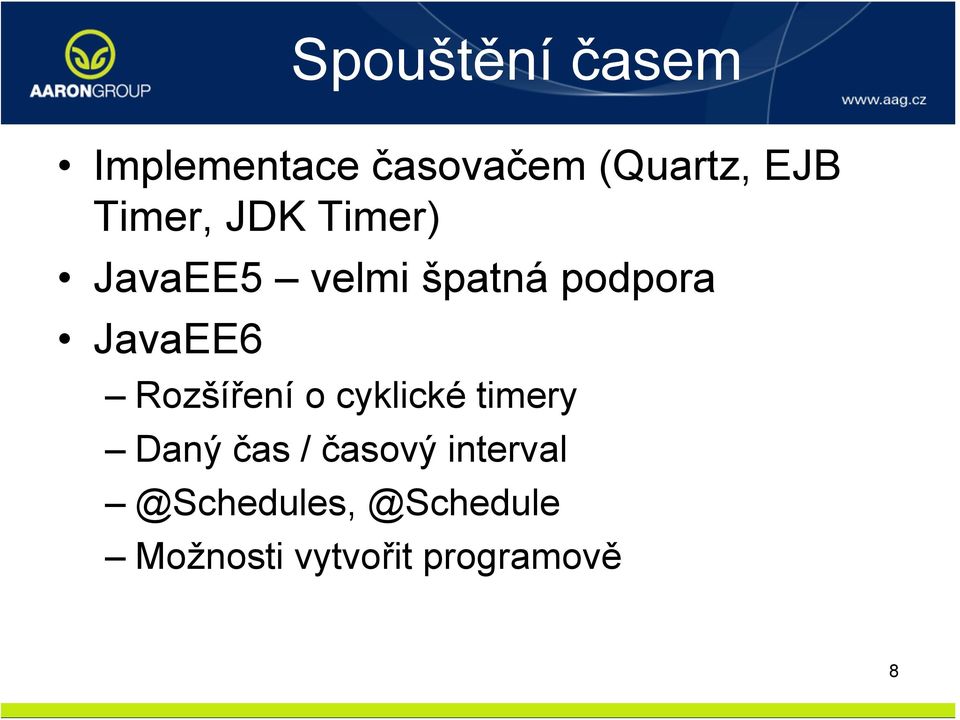 AARONGROUP

Spouštění časem

www.aag.cz

• Implementace časovačem (Quartz, EJB Timer, JDK Timer)
• JavaEE5 – velmi špatná podpora
• JavaEE6
– Rozšíření o cyklické timery
– Daný čas / časový interval
– @Schedules, @Schedule
– Možnosti vytvořit programově

8